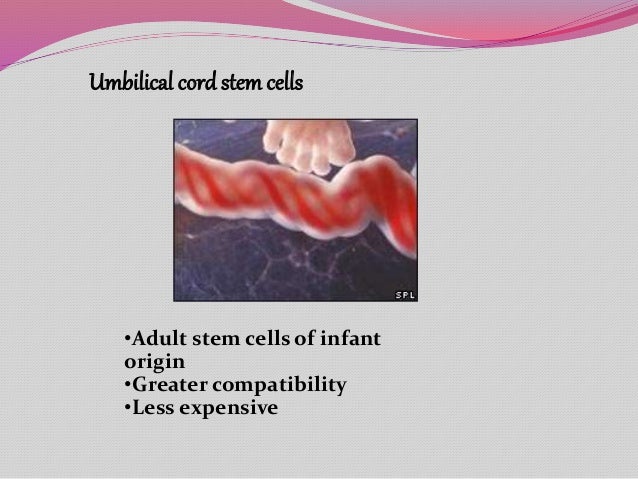 Umbilical cord stem cells

SPL

•Adult stem cells of infant origin
•Greater compatibility
•Less expensive